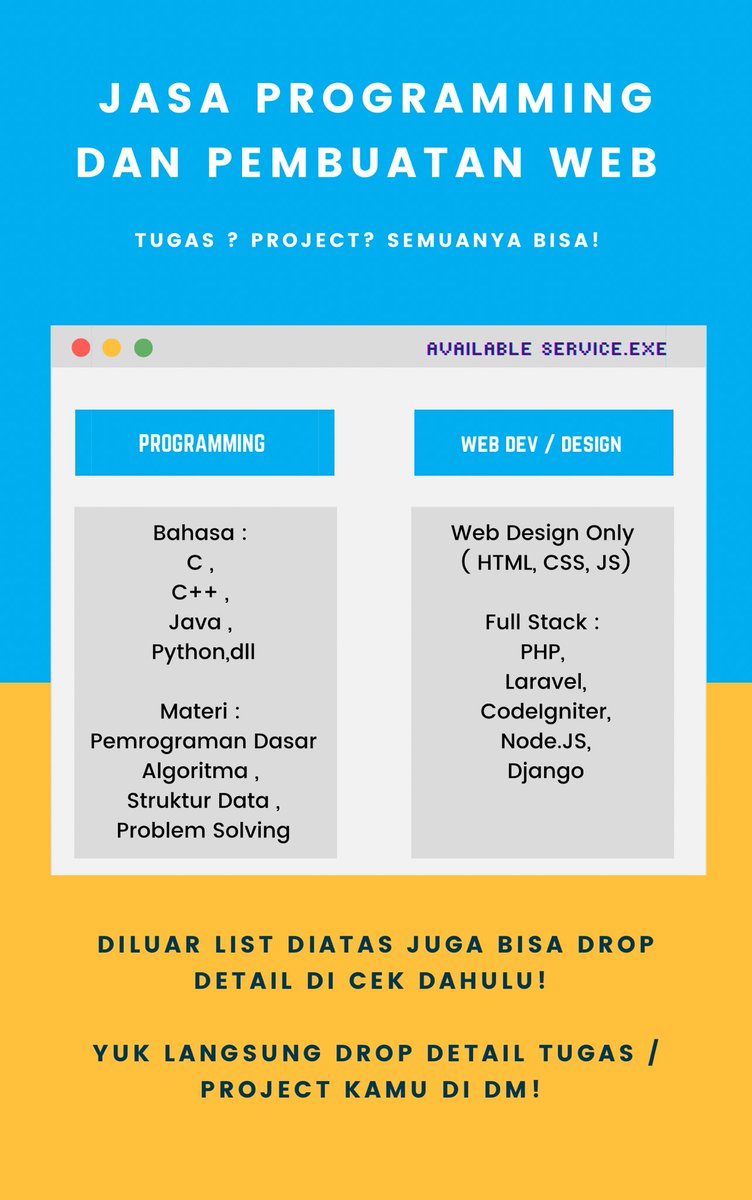 JASA PROGRAMMING DAN PEMBUATAN WEB

TUGAS ? PROJECT? SEMUANYA BISA!

AVAILABLE SERVICE.EXE

PROGRAMMING

Bahasa :
C ,
C++ ,
Java ,
Python,dll

Materi :
Pemrograman Dasar
Algoritma ,
Struktur Data ,
Problem Solving

WEB DEV / DESIGN

Web Design Only
( HTML, CSS, JS)

Full Stack :
PHP,
Laravel,
CodeIgniter,
Node.JS,
Django

DILUAR LIST DIATAS JUGA BISA DROP DETAIL DI CEK DAHULU!

YUK LANGSUNG DROP DETAIL TUGAS / PROJECT KAMU DI DM!